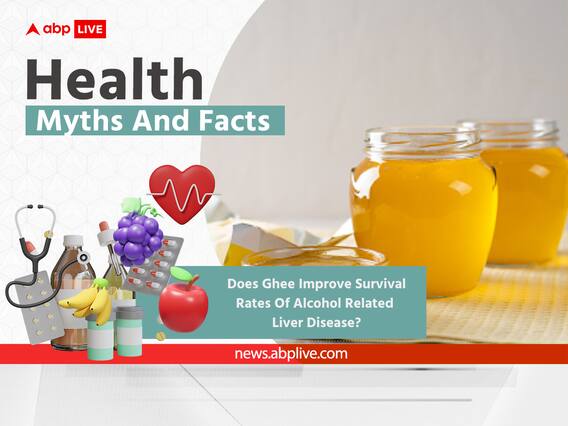 abp LIVE

Health
Myths And Facts

Does Ghee Improve Survival Rates Of Alcohol Related Liver Disease?

news.abplive.com